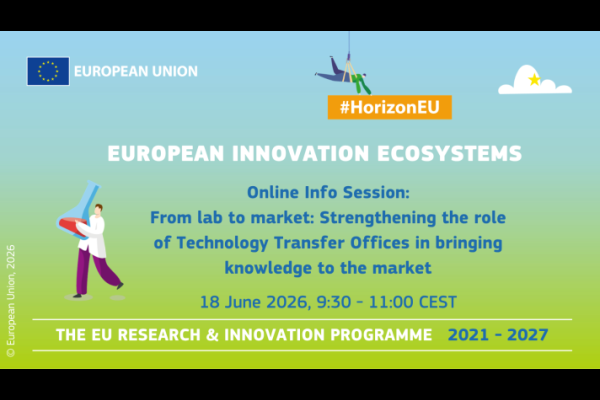 EUROPEAN UNION

#HorizonEU

EUROPEAN INNOVATION ECOSYSTEMS

Online Info Session:
From lab to market: Strengthening the role of Technology Transfer Offices in bringing knowledge to the market

18 June 2026, 9:30 - 11:00 CEST

THE EU RESEARCH & INNOVATION PROGRAMME 2021 - 2027

© European Union, 2026